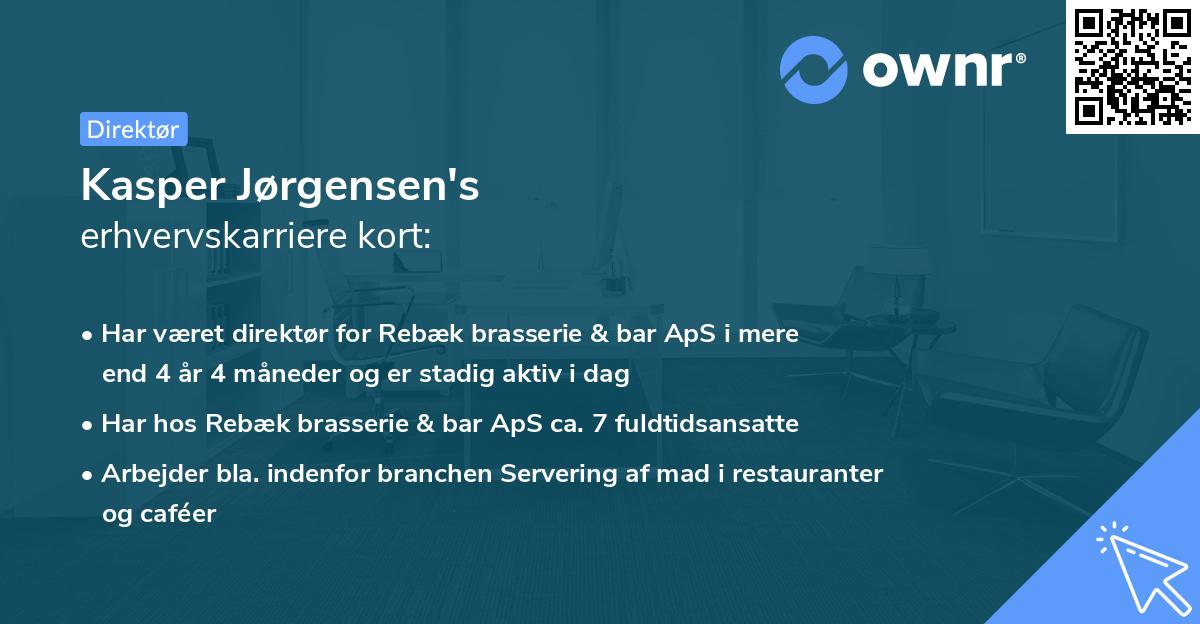 ownr®

Direktør

Kasper Jørgensen's
erhvervskarriere kort:

• Har været direktør for Rebæk brasserie & bar ApS i mere end 4 år 4 måneder og er stadig aktiv i dag
• Har hos Rebæk brasserie & bar ApS ca. 7 fuldtidsansatte
• Arbejder bla. indenfor branchen Servering af mad i restauranter og caféer